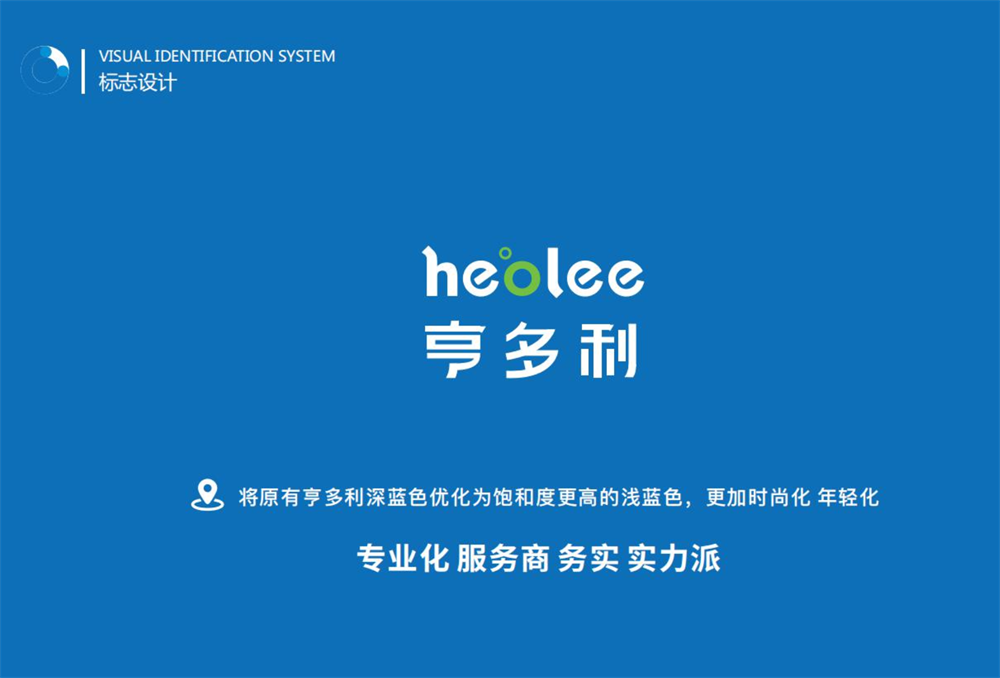 VISUAL IDENTIFICATION SYSTEM
标志设计

heolee
亨多利

将原有亨多利深蓝色优化为饱和度更高的浅蓝色，更加时尚化 年轻化

专业化 服务商 务实 实力派